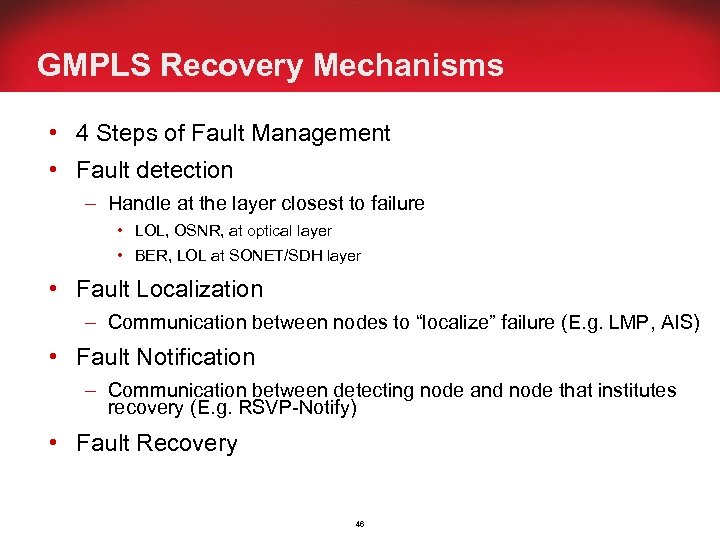 GMPLS Recovery Mechanisms

• 4 Steps of Fault Management

• Fault detection

– Handle at the layer closest to failure

• LOL, OSNR, at optical layer

• BER, LOL at SONET/SDH layer

• Fault Localization

– Communication between nodes to “localize” failure (E.g. LMP, AIS)

• Fault Notification

– Communication between detecting node and node that institutes recovery (E.g. RSVP-Notify)

• Fault Recovery

46